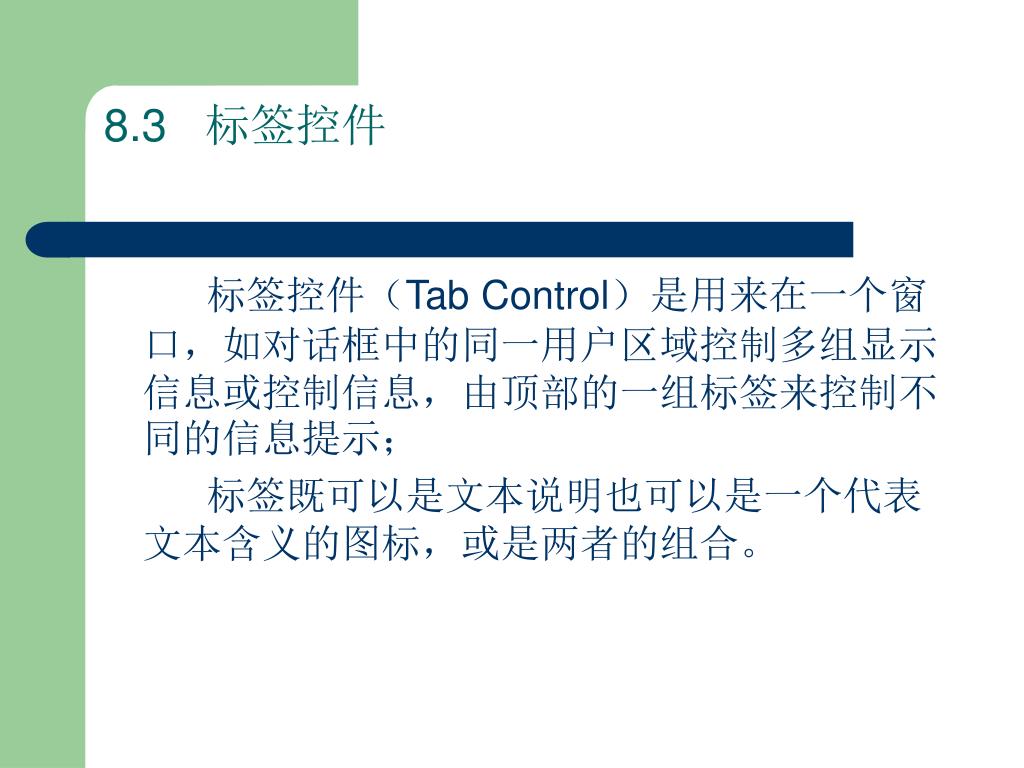 8.3　标签控件

标签控件（Tab Control）是用来在一个窗口，如对话框中的同一用户区域控制多组显示信息或控制信息，由顶部的一组标签来控制不同的信息提示；

标签既可以是文本说明也可以是一个代表文本含义的图标，或是两者的组合。